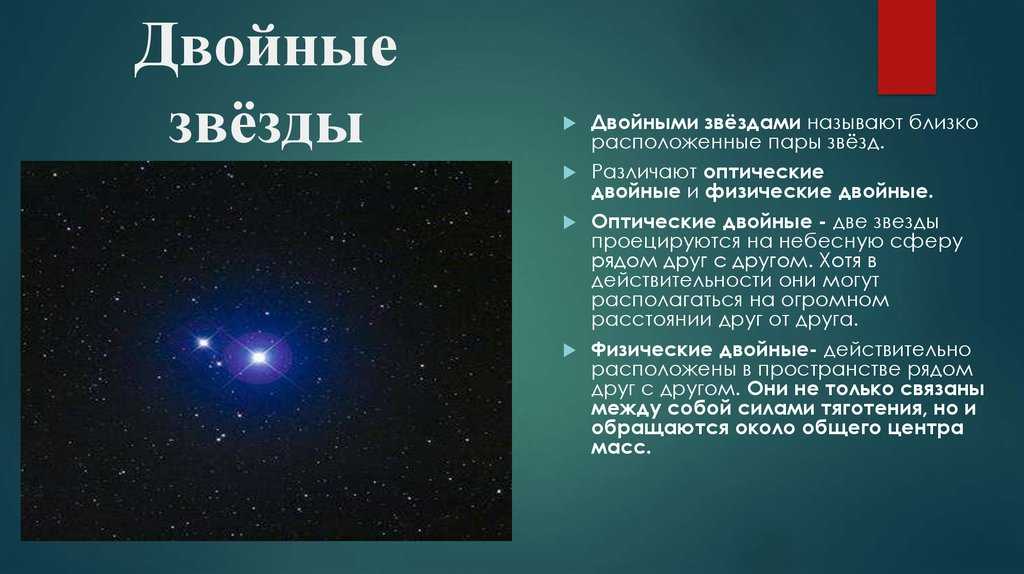 Двойные звёзды

Двойными звёздами называют близко расположенные пары звёзд.

Различают оптические двойные и физические двойные.

Оптические двойные - две звезды проецируются на небесную сферу рядом друг с другом. Хотя в действительности они могут располагаться на огромном расстоянии друг от друга.

Физические двойные- действительно расположены в пространстве рядом друг с другом. Они не только связаны между собой силами тяготения, но и обращаются около общего центра масс.